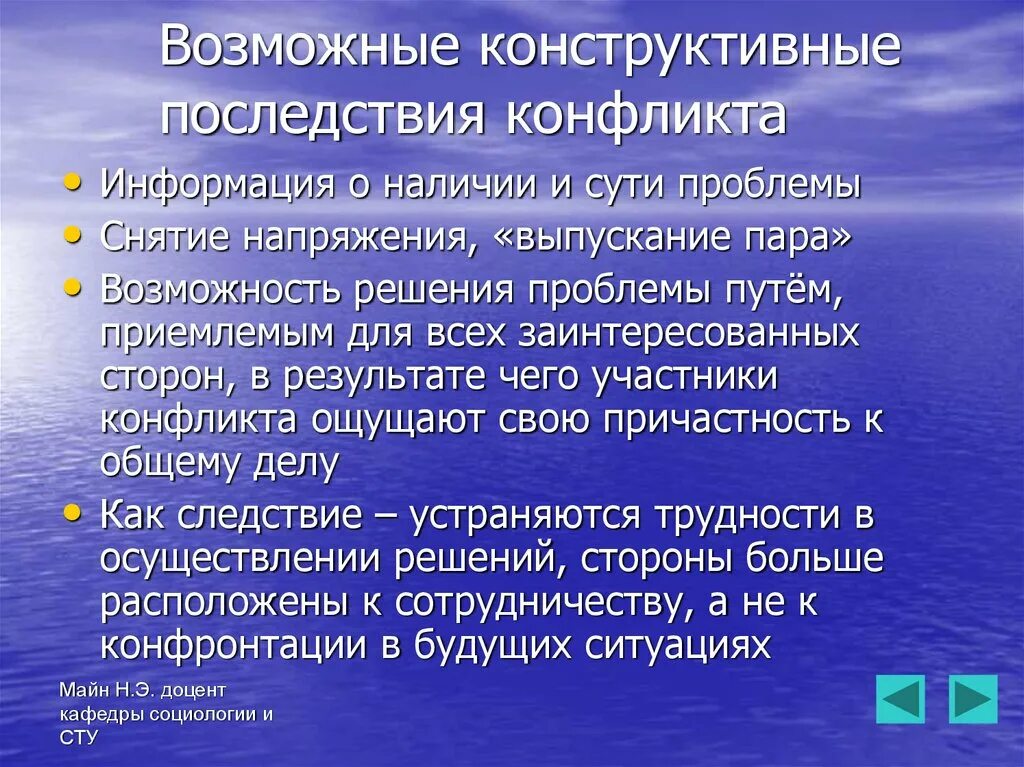 Возможные конструктивные последствия конфликта

• Информация о наличии и сути проблемы
• Снятие напряжения, «выпускание пара»
• Возможность решения проблемы путём, приемлемым для всех заинтересованных сторон, в результате чего участники конфликта ощущают свою причастность к общему делу
• Как следствие – устраняются трудности в осуществлении решений, стороны больше расположены к сотрудничеству, а не к конфронтации в будущих ситуациях

Майн Н.Э. доцент кафедры социологии и СТУ